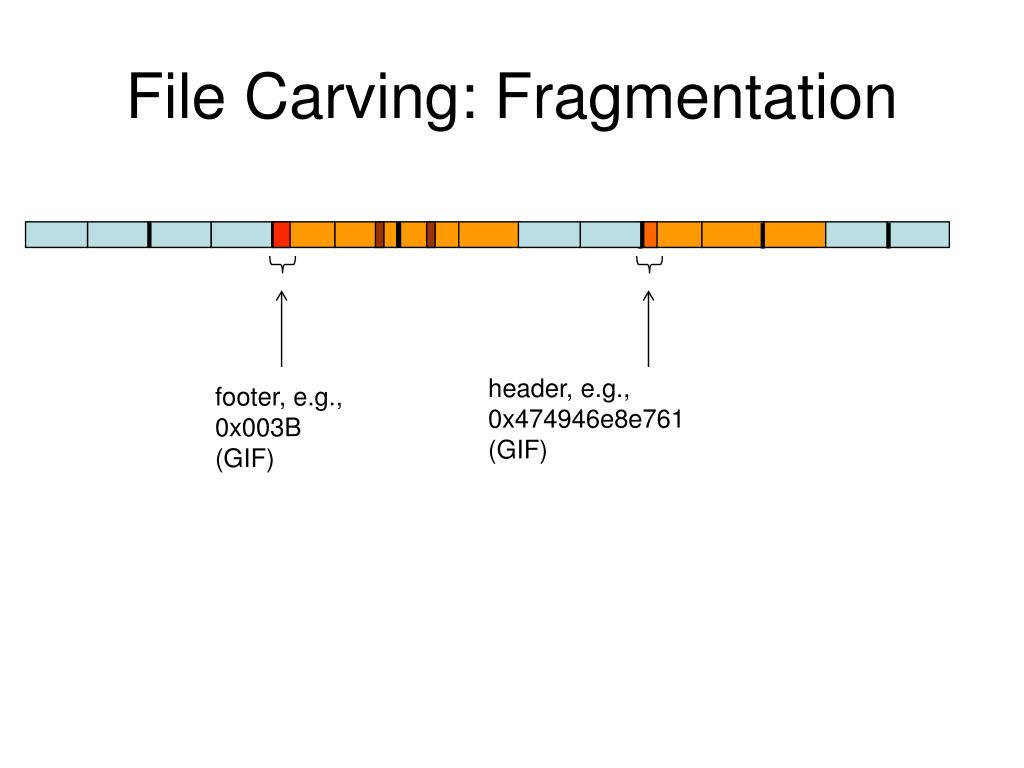 File Carving: Fragmentation

footer, e.g.,
0x003B
(GIF)

header, e.g.,
0x474946e8e761
(GIF)